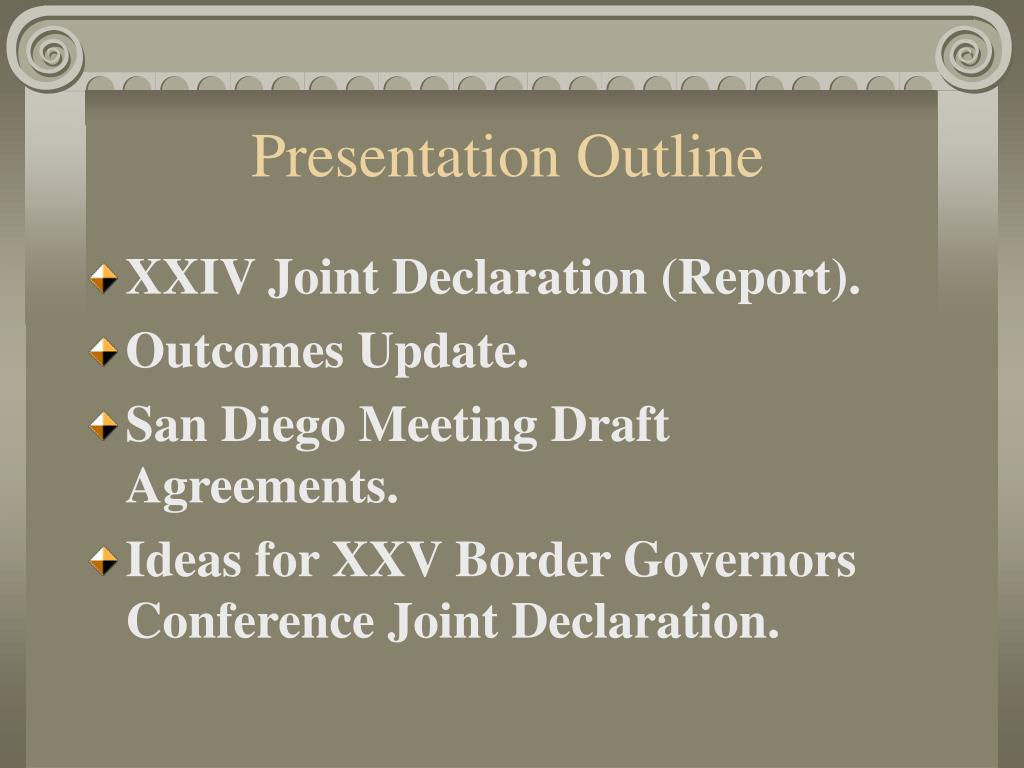 Presentation Outline

XXIV Joint Declaration (Report).

Outcomes Update.

San Diego Meeting Draft Agreements.

Ideas for XXV Border Governors Conference Joint Declaration.